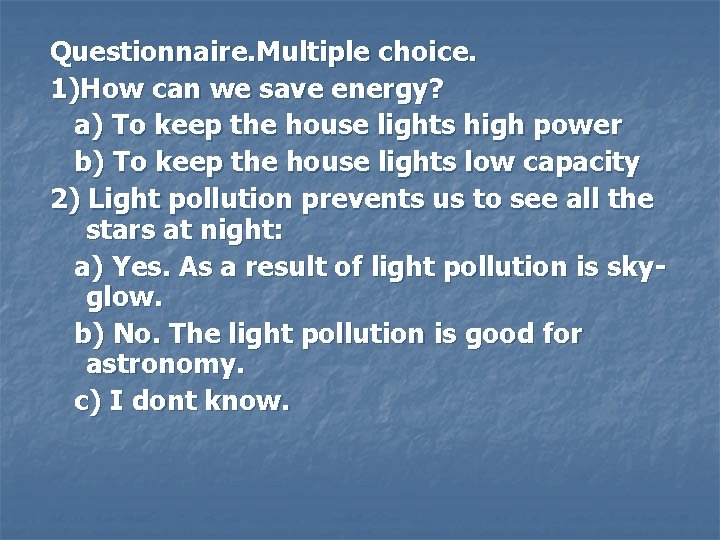 Questionnaire.Multiple choice.
1)How can we save energy?
a) To keep the house lights high power
b) To keep the house lights low capacity
2) Light pollution prevents us to see all the stars at night:
a) Yes. As a result of light pollution is sky-glow.
b) No. The light pollution is good for astronomy.
c) I dont know.